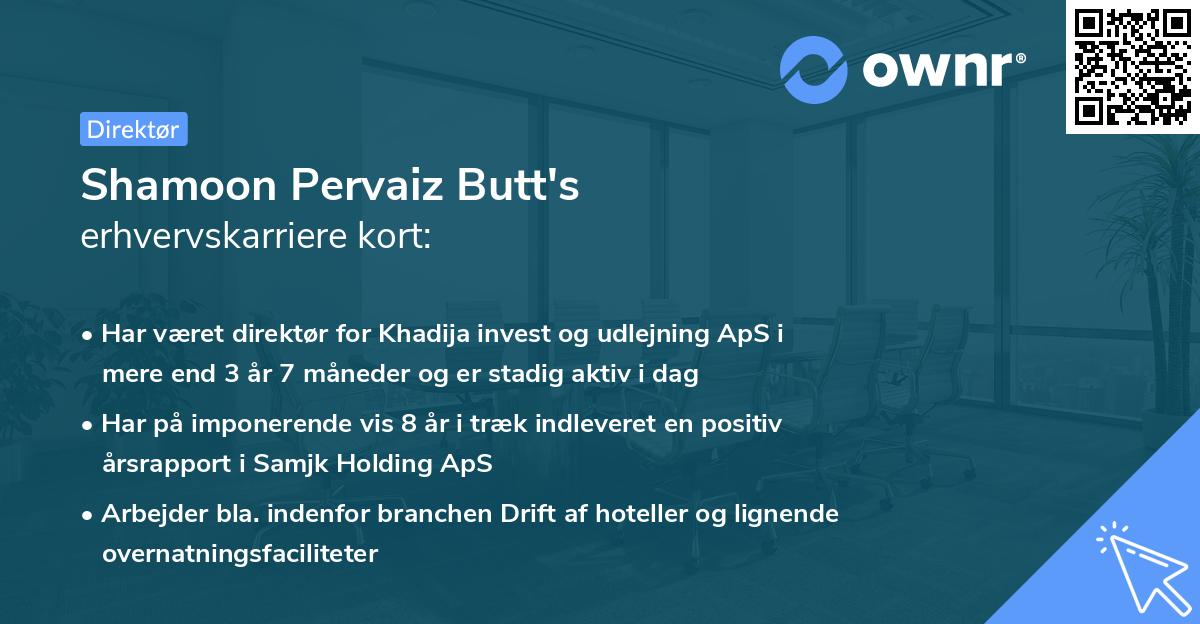 ownr®

Direktør

Shamoon Pervaiz Butt's
erhvervskarriere kort:

• Har været direktør for Khadija invest og udlejning ApS i mere end 3 år 7 måneder og er stadig aktiv i dag

• Har på imponerende vis 8 år i træk indleveret en positiv årsrapport i Samjk Holding ApS

• Arbejder bla. indenfor branchen Drift af hoteller og lignende overnatningsfaciliteter